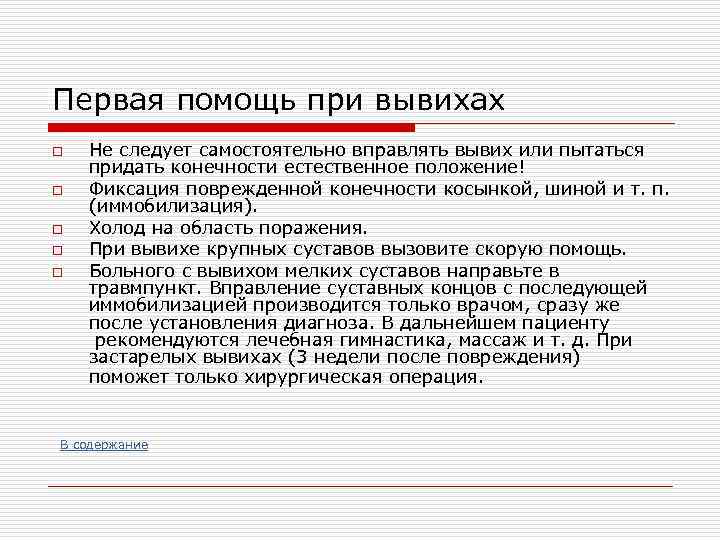 Первая помощь при вывихах

Не следует самостоятельно вправлять вывих или пытаться придать конечности естественное положение!

Фиксация поврежденной конечности косынкой, шиной и т. п. (иммобилизация).

Холод на область поражения.

При вывихе крупных суставов вызовите скорую помощь.

Больного с вывихом мелких суставов направьте в травмпункт. Вправление суставных концов с последующей иммобилизацией производится только врачом, сразу же после установления диагноза. В дальнейшем пациенту рекомендуются лечебная гимнастика, массаж и т. д. При застарелых вывихах (3 недели после повреждения) поможет только хирургическая операция.

В содержание